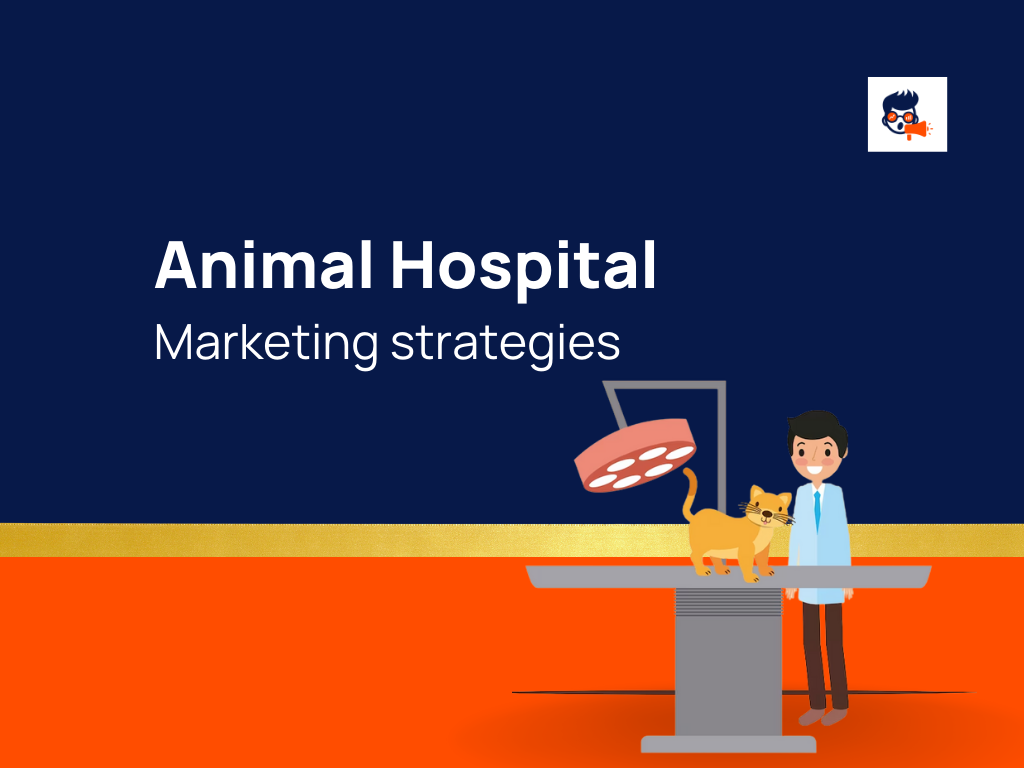 Animal Hospital
Marketing strategies